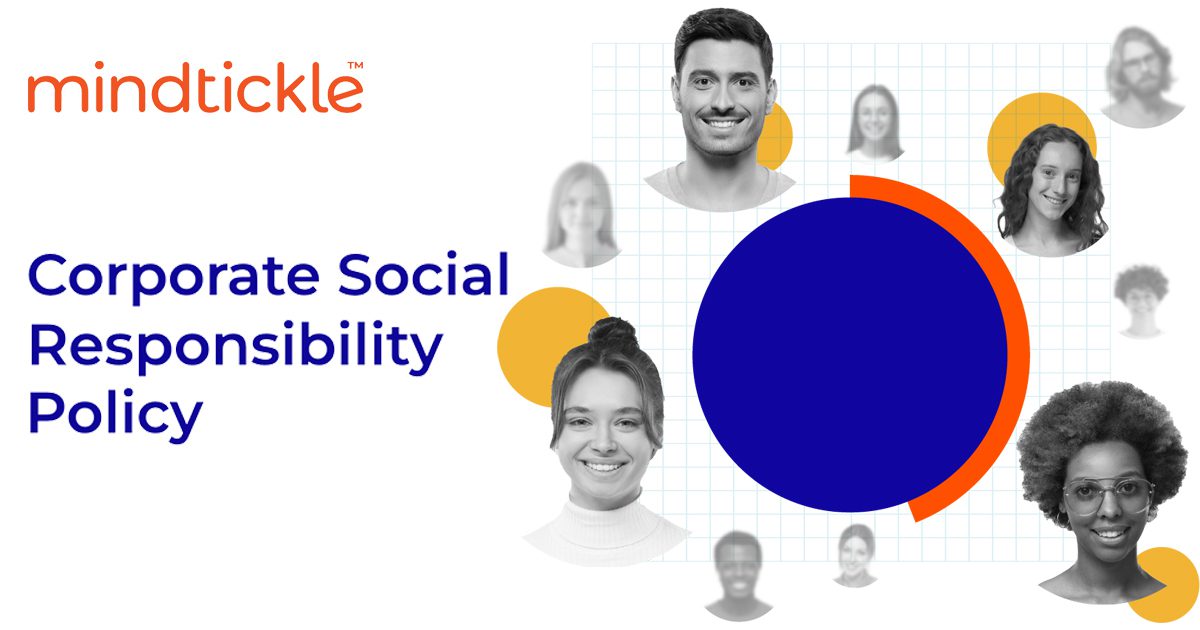 mindtickle™

Corporate Social Responsibility Policy